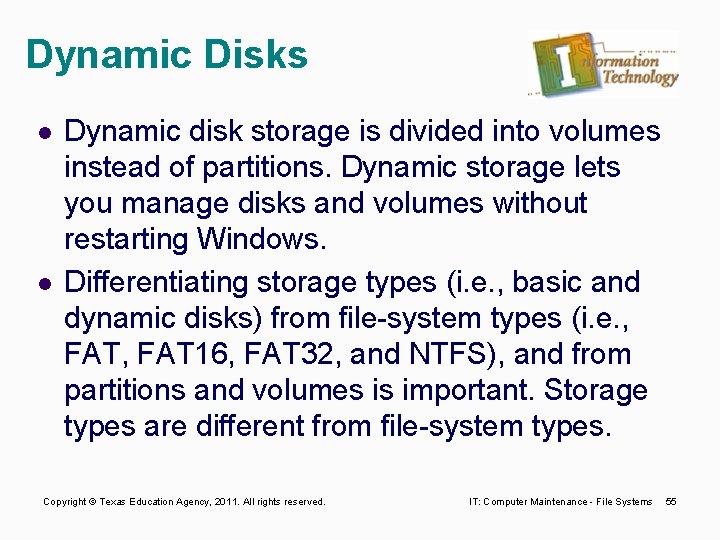 Dynamic Disks

Information Technology

- Dynamic disk storage is divided into volumes instead of partitions. Dynamic storage lets you manage disks and volumes without restarting Windows.
- Differentiating storage types (i.e., basic and dynamic disks) from file-system types (i.e., FAT, FAT16, FAT32, and NTFS), and from partitions and volumes is important. Storage types are different from file-system types.

Copyright © Texas Education Agency, 2011. All rights reserved.

IT: Computer Maintenance - File Systems 55